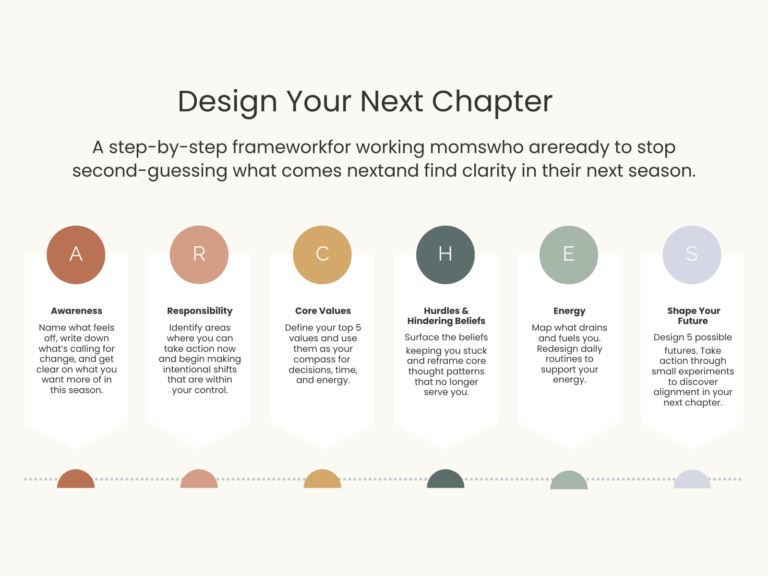 Design Your Next Chapter

A step-by-step frameworkfor working momswho areready to stop second-guessing what comes nextand find clarity in their next season.

A

Awareness

Name what feels off, write down what's calling for change, and get clear on what you want more of in this season.

R

Responsibility

Identify areas where you can take action now and begin making intentional shifts that are within your control.

C

Core Values

Define your top 5 values and use them as your compass for decisions, time, and energy.

H

Hurdles & Hindering Beliefs

Surface the beliefs keeping you stuck and reframe core thought patterns that no longer serve you.

E

Energy

Map what drains and fuels you. Redesign daily routines to support your energy.

S

Shape Your Future

Design 5 possible futures. Take action through small experiments to discover alignment in your next chapter.